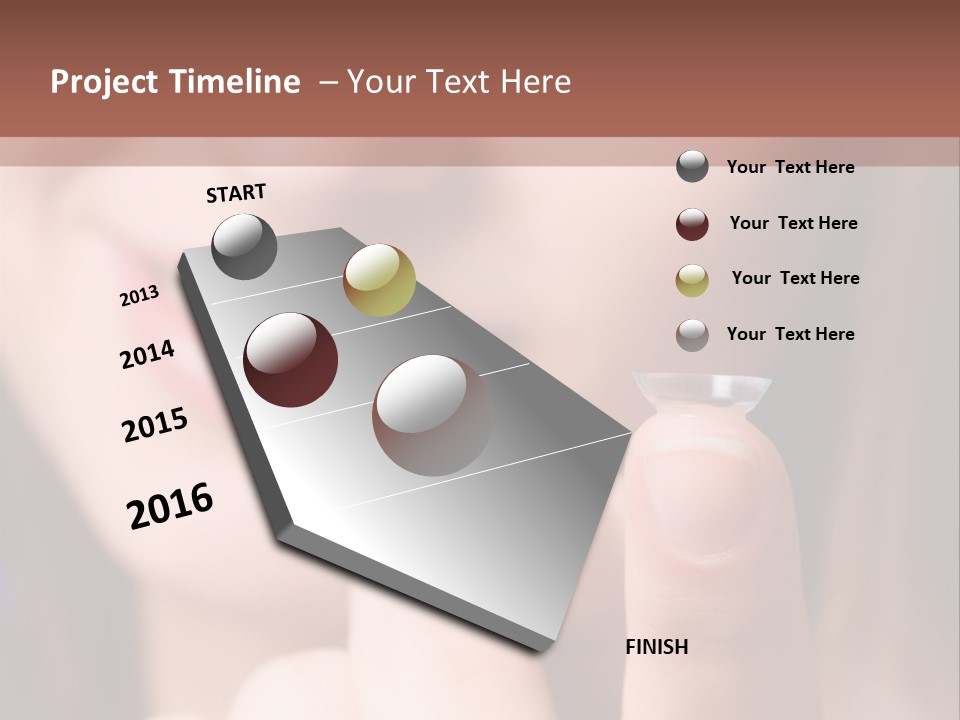 Project Timeline – Your Text Here

START

2013

2014

2015

2016

FINISH

Your Text Here

Your Text Here

Your Text Here

Your Text Here